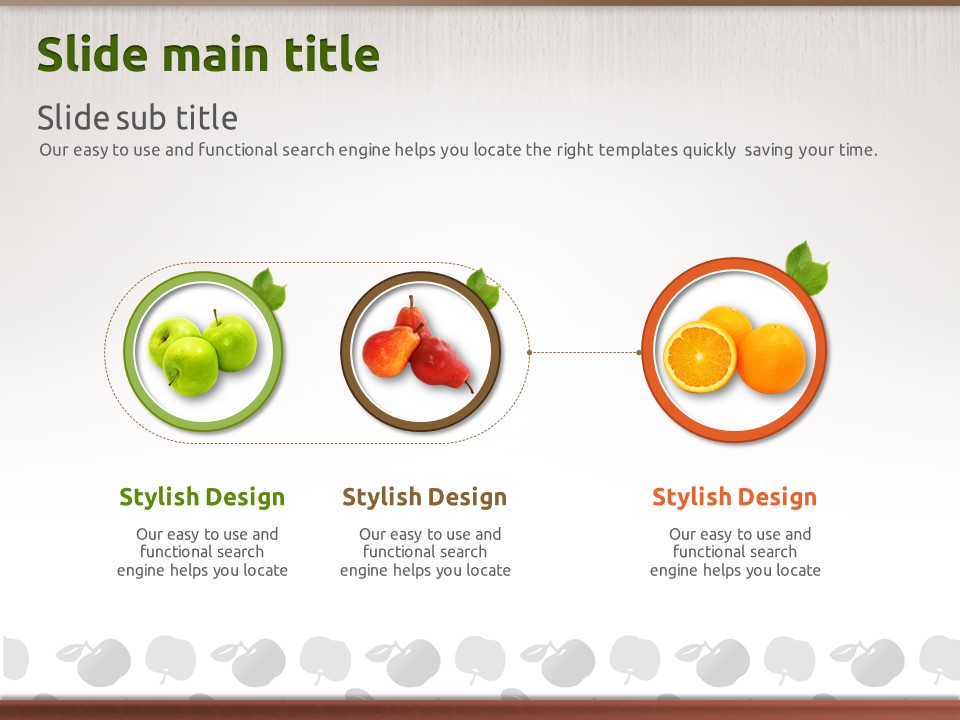 Slide main title

Slide sub title

Our easy to use and functional search engine helps you locate the right templates quickly saving your time.

Stylish Design

Our easy to use and functional search engine helps you locate

Stylish Design

Our easy to use and functional search engine helps you locate

Stylish Design

Our easy to use and functional search engine helps you locate